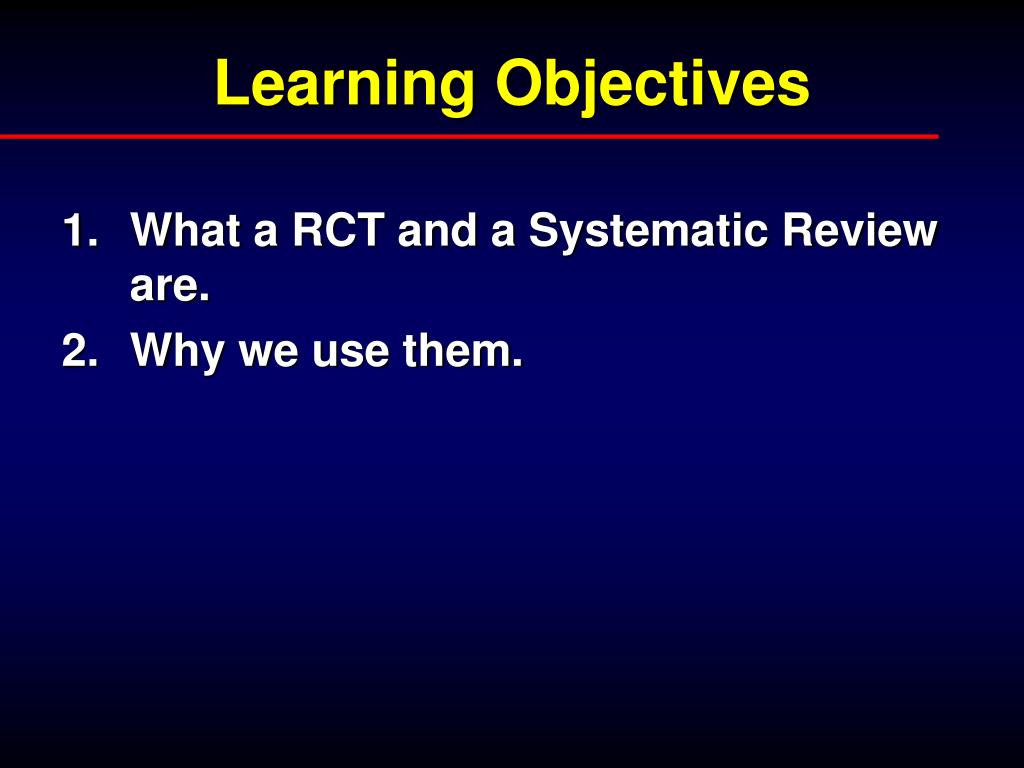 Learning Objectives

1. What a RCT and a Systematic Review are.
2. Why we use them.